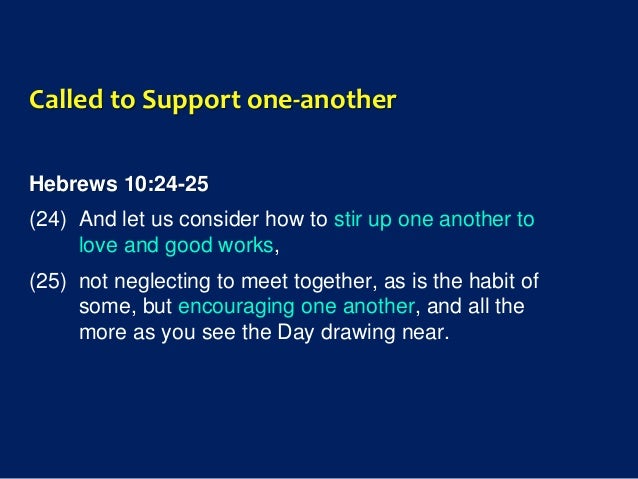 Called to Support one-another

Hebrews 10:24-25

(24) And let us consider how to stir up one another to love and good works,

(25) not neglecting to meet together, as is the habit of some, but encouraging one another, and all the more as you see the Day drawing near.